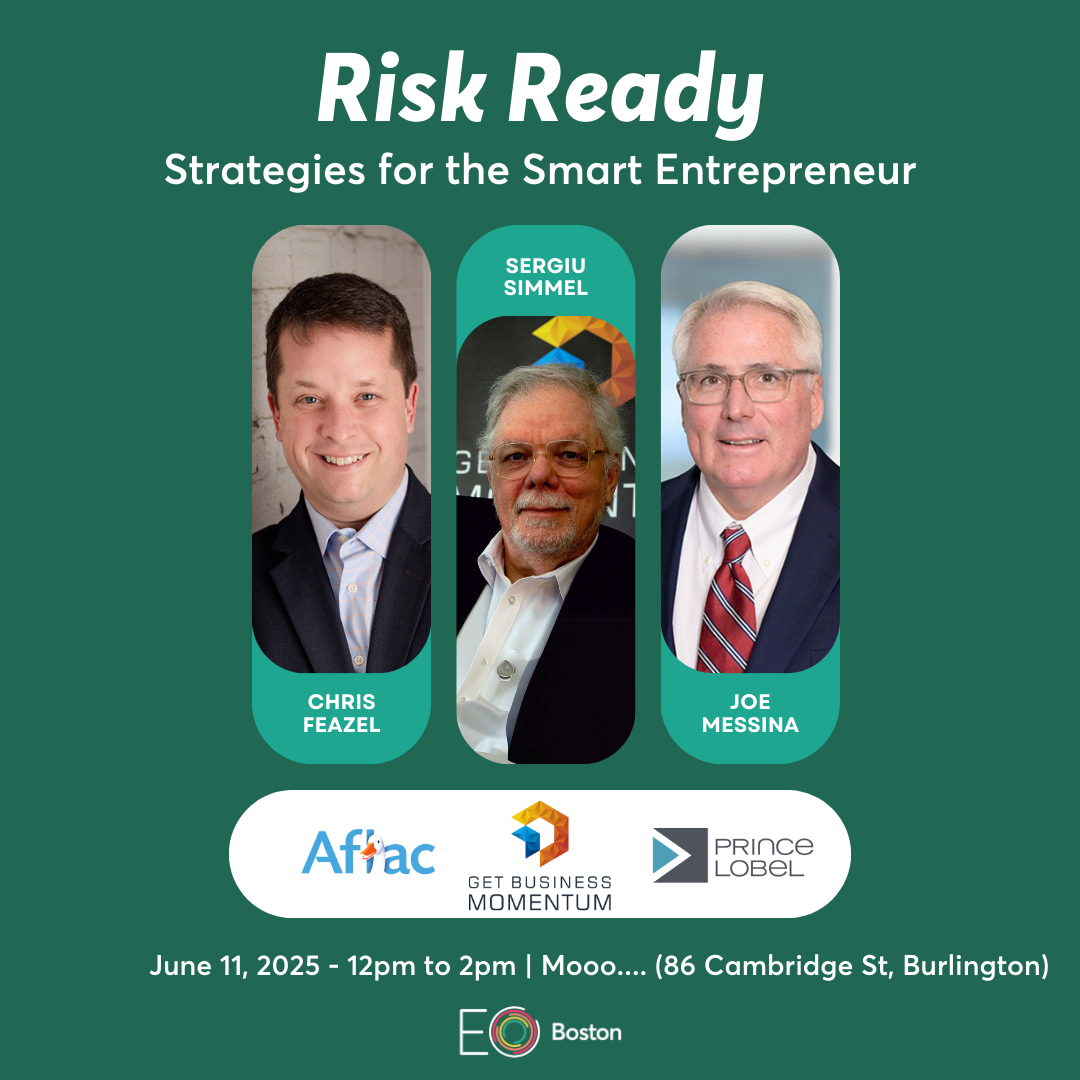 Risk Ready

Strategies for the Smart Entrepreneur

SERGIU SIMMEL

CHRIS FEAZEL

JOE MESSINA

Aflac

GET BUSINESS MOMENTUM

PRINCE LOBEL

June 11, 2025 - 12pm to 2pm | Mooo.... (86 Cambridge St, Burlington)

EO Boston